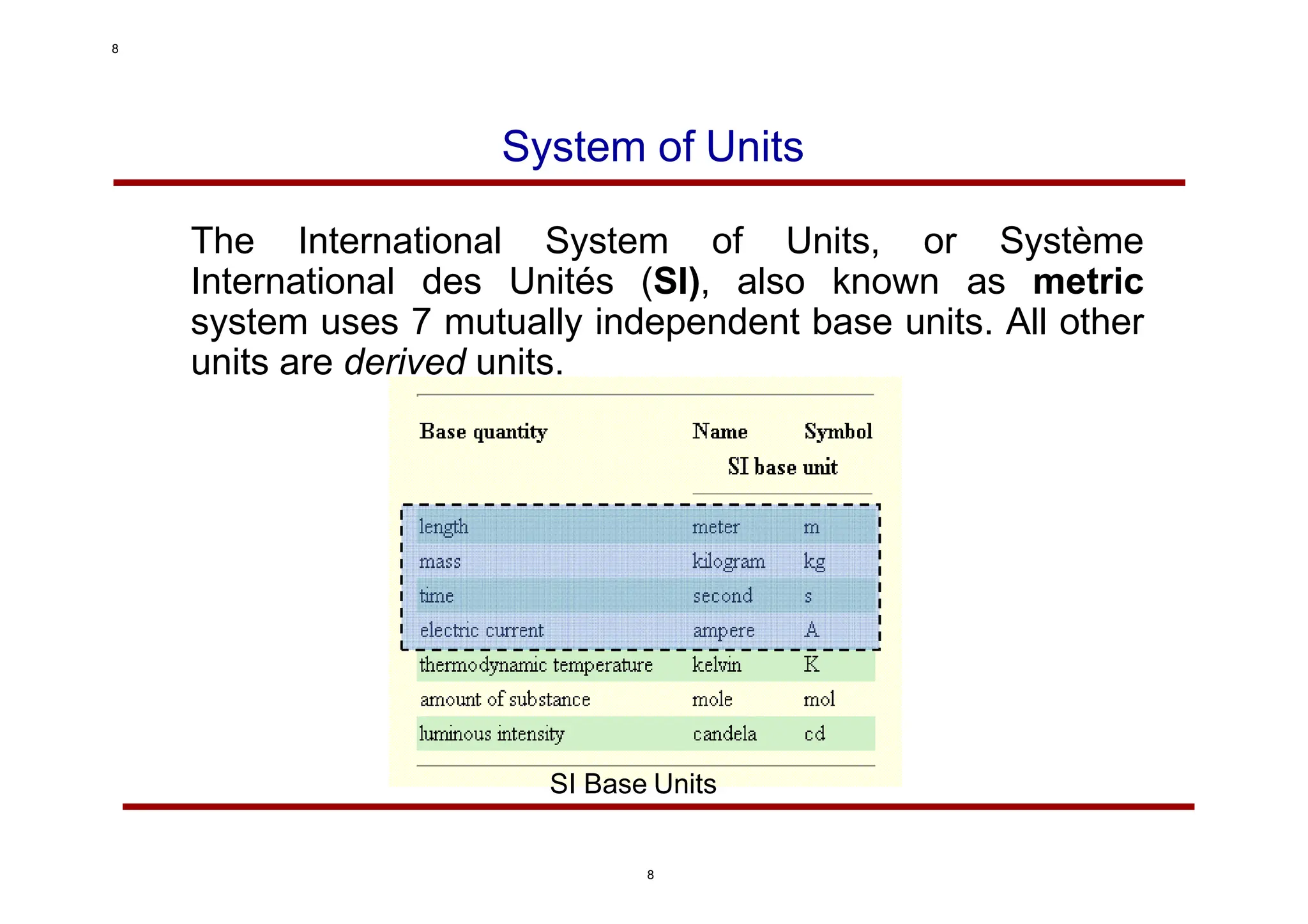 8

System of Units

The International System of Units, or Système International des Unités (SI), also known as metric system uses 7 mutually independent base units. All other units are derived units.

| Base quantity | Name | Symbol |
|---|---|---|
| | SI base unit | |
| length | meter | m |
| mass | kilogram | kg |
| time | second | s |
| electric current | ampere | A |
| thermodynamic temperature | kelvin | K |
| amount of substance | mole | mol |
| luminous intensity | candela | cd |

SI Base Units

8